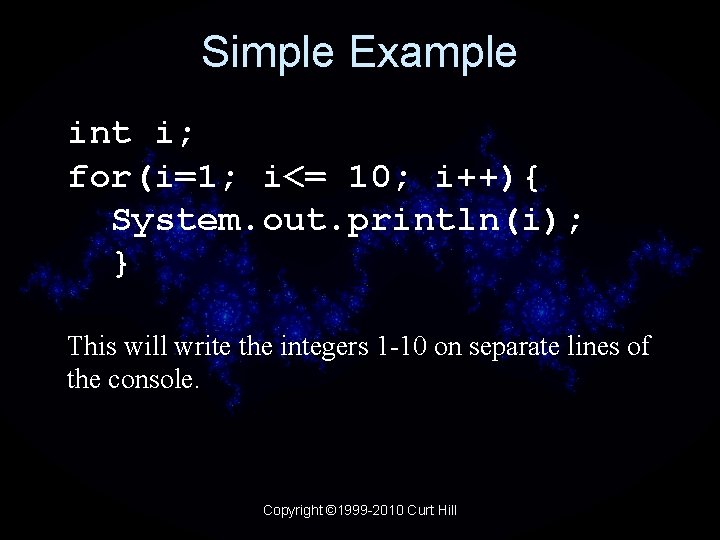 Simple Example

int i;
for(i=1; i<= 10; i++){
  System.out.println(i);
  }

This will write the integers 1-10 on separate lines of the console.

Copyright ©1999-2010 Curt Hill